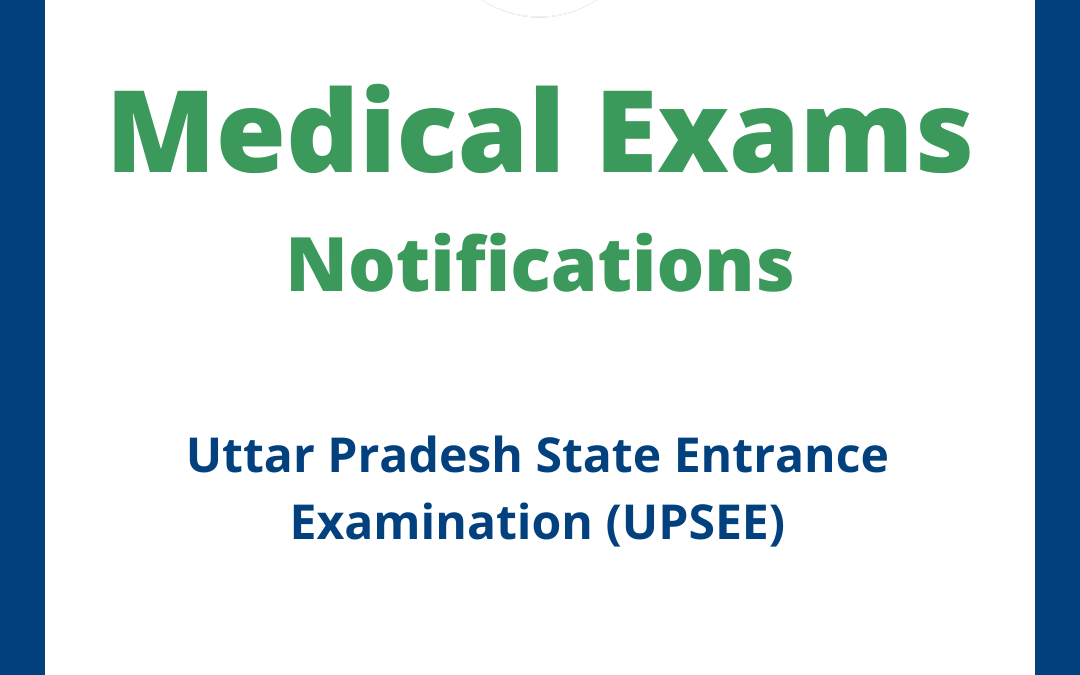 Medical Exams
Notifications

Uttar Pradesh State Entrance Examination (UPSEE)